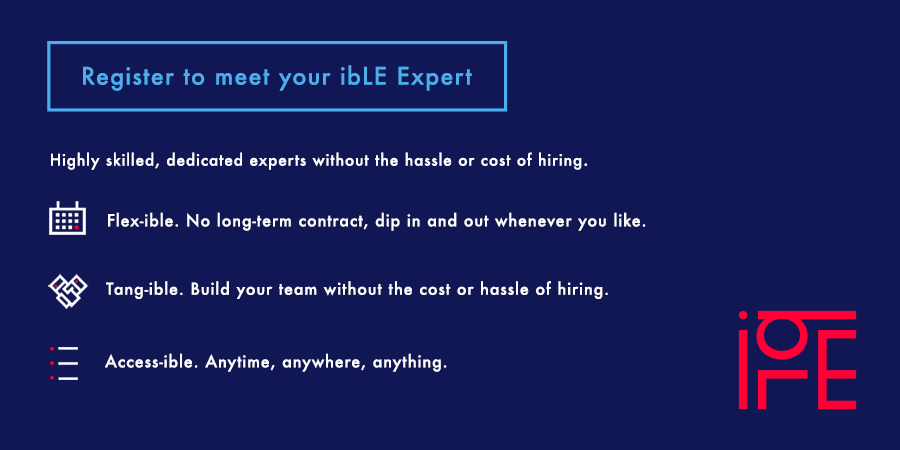 Register to meet your ibLE Expert

Highly skilled, dedicated experts without the hassle or cost of hiring.

Flex-ible. No long-term contract, dip in and out whenever you like.

Tang-ible. Build your team without the cost or hassle of hiring.

Access-ible. Anytime, anywhere, anything.

ibLE